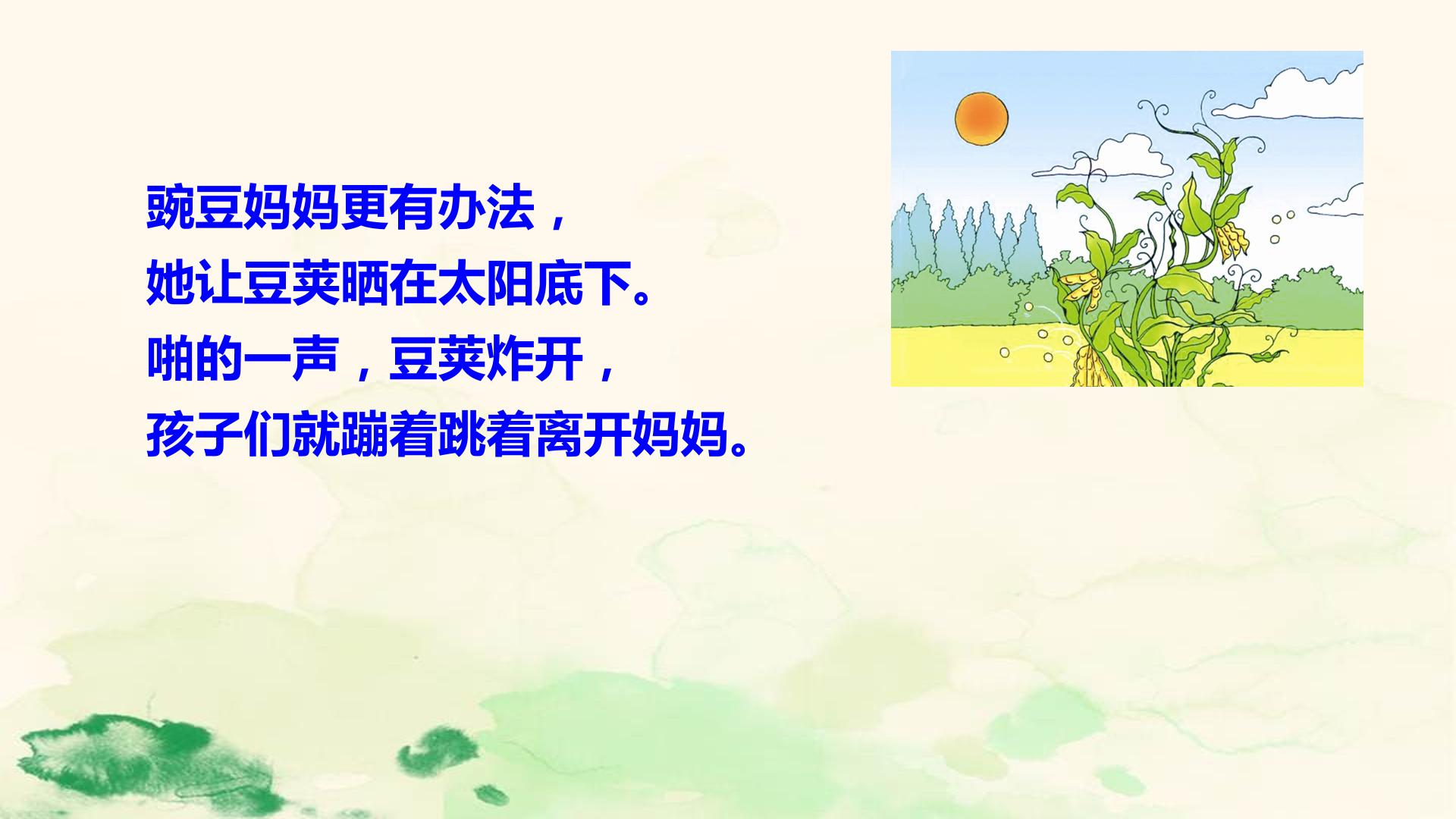 豌豆妈妈更有办法，
她让豆荚晒在太阳底下。
啪的一声，豆荚炸开，
孩子们就蹦着跳着离开妈妈。